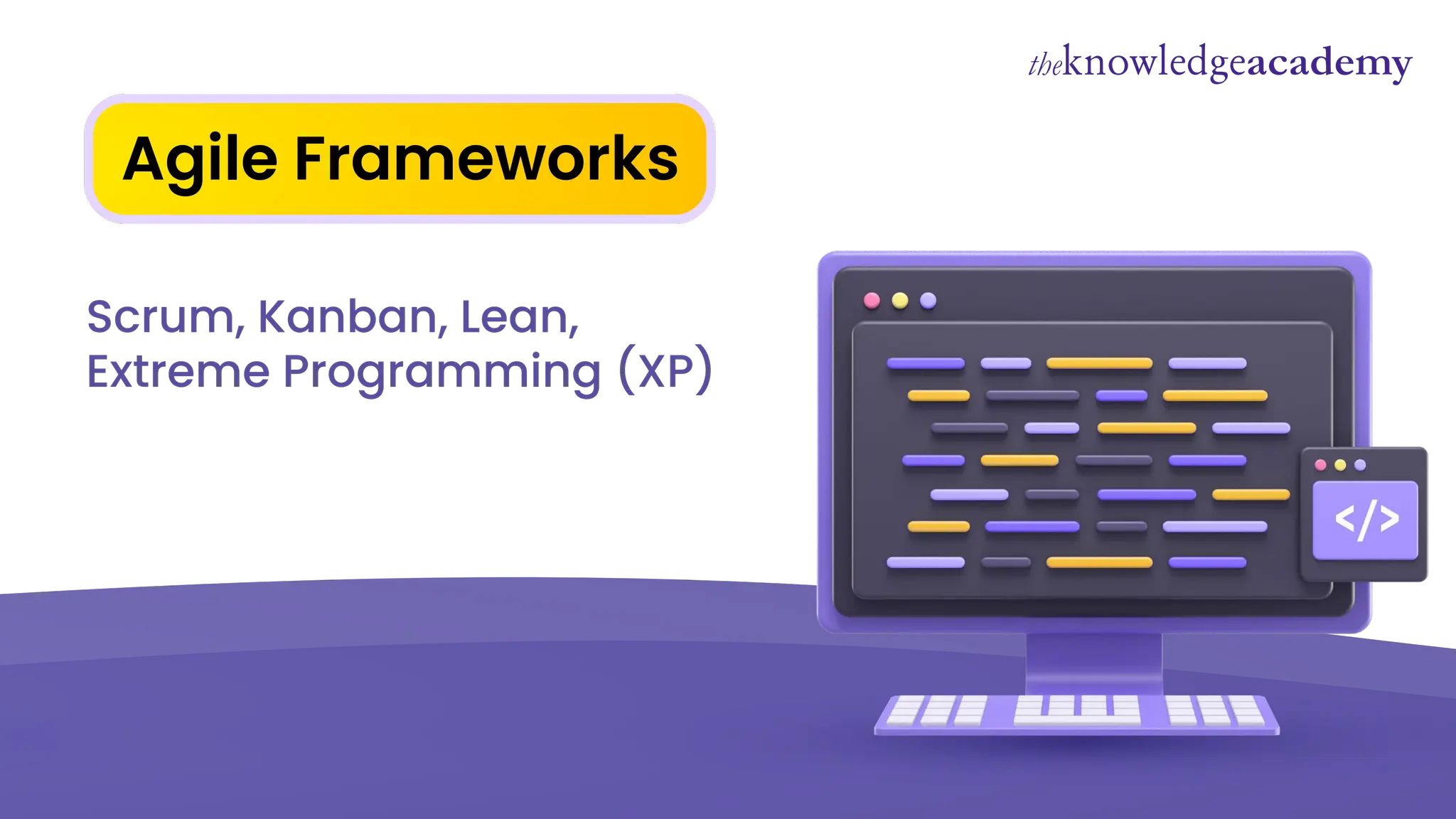 theknowledgeacademy

Agile Frameworks

Scrum, Kanban, Lean, Extreme Programming (XP)

</>